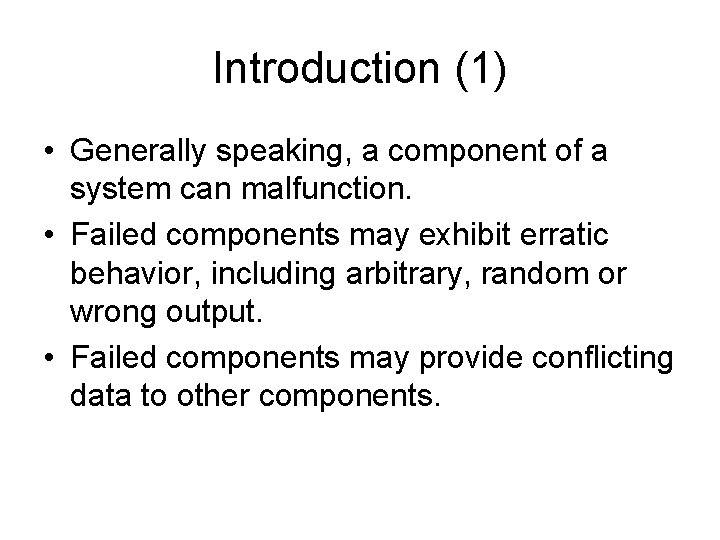 Introduction (1)

• Generally speaking, a component of a system can malfunction.
• Failed components may exhibit erratic behavior, including arbitrary, random or wrong output.
• Failed components may provide conflicting data to other components.